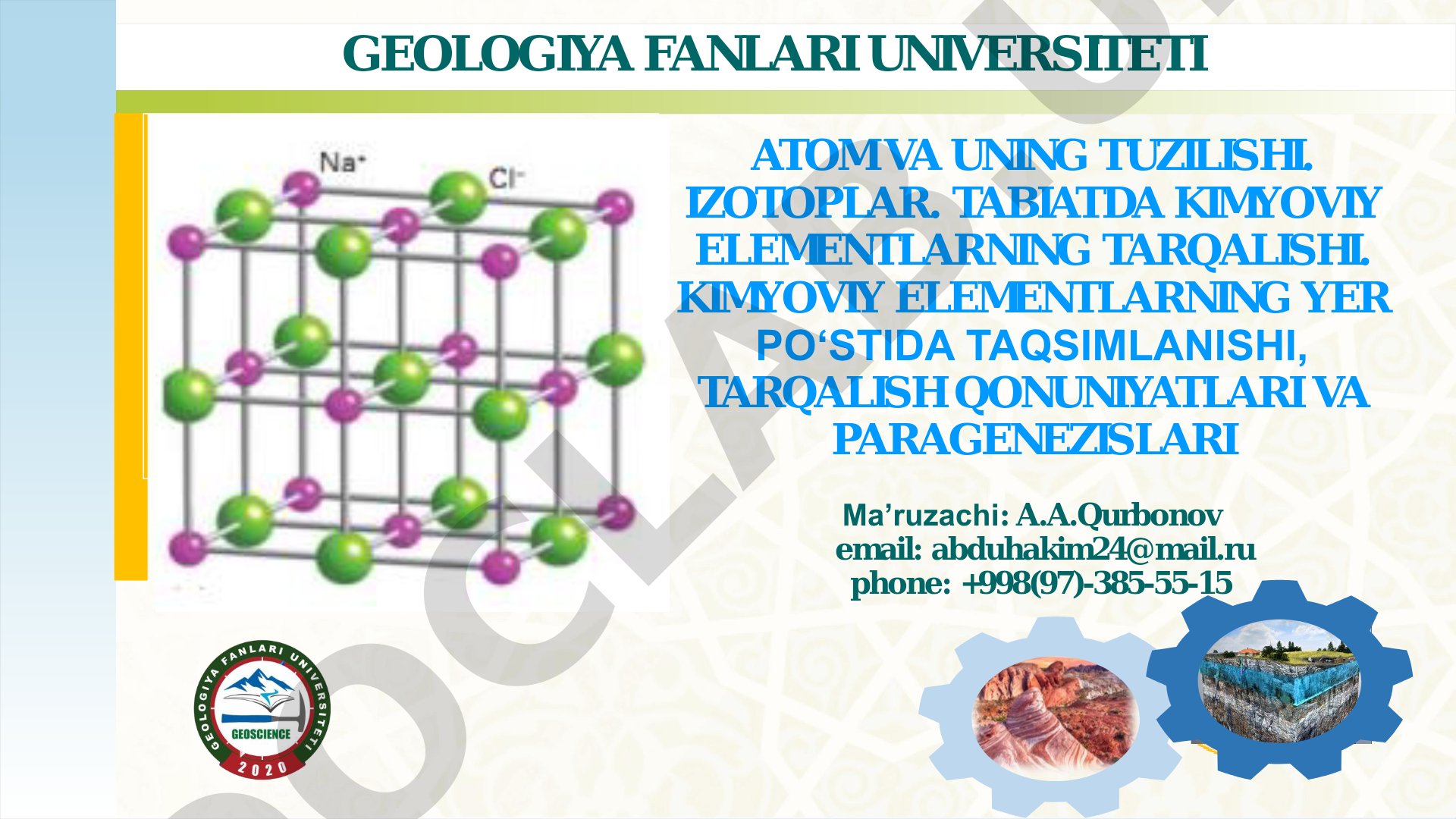 GEOLOGIYA FANLARI UNIVERSITETI

$Na^+$ $Cl^-$

ATOM VA UNING TUZILISHI. IZOTOPLAR. TABIATDA KIMYOVIY ELEMENTLARNING TARQALISHI. KIMYOVIY ELEMENTLARNING YER PO‘STIDA TAQSIMLANISHI, TARQALISH QONUNIYATLARI VA PARAGENEZISLARI

Ma’ruzachi: A.A.Qurbonov
email: abduhakim24@mail.ru
phone: +998(97)-385-55-15

GEOLOGIYA FANLARI UNIVERSITETI
GEOSCIENCE
2020

DOCLAB.UZ